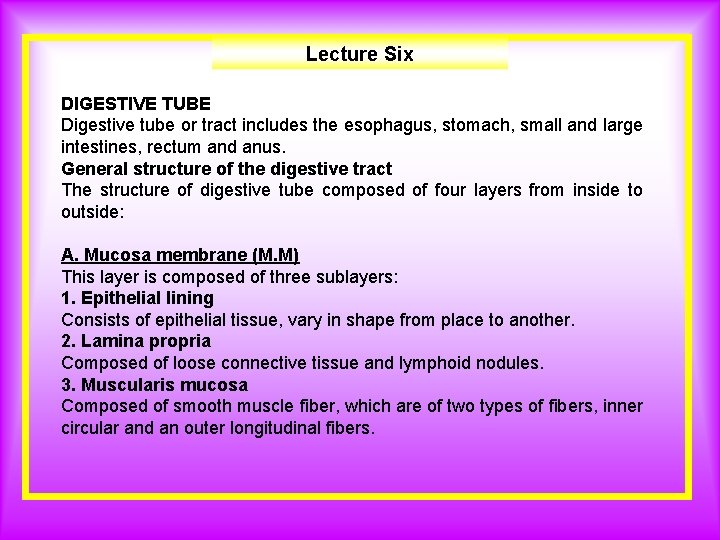 Lecture Six

DIGESTIVE TUBE
Digestive tube or tract includes the esophagus, stomach, small and large intestines, rectum and anus.
General structure of the digestive tract
The structure of digestive tube composed of four layers from inside to outside:

A. Mucosa membrane (M.M)
This layer is composed of three sublayers:
1. Epithelial lining
Consists of epithelial tissue, vary in shape from place to another.
2. Lamina propria
Composed of loose connective tissue and lymphoid nodules.
3. Muscularis mucosa
Composed of smooth muscle fiber, which are of two types of fibers, inner circular and an outer longitudinal fibers.